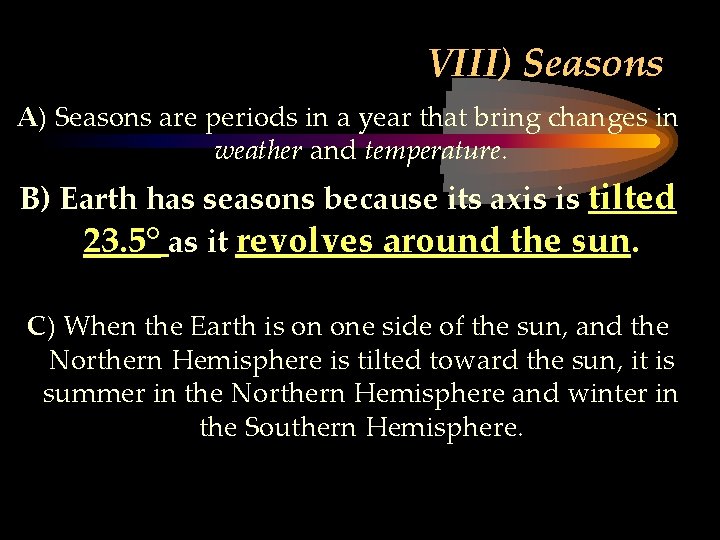 VIII) Seasons

A) Seasons are periods in a year that bring changes in weather and temperature.

B) Earth has seasons because its axis is tilted 23.5° as it revolves around the sun.

C) When the Earth is on one side of the sun, and the Northern Hemisphere is tilted toward the sun, it is summer in the Northern Hemisphere and winter in the Southern Hemisphere.